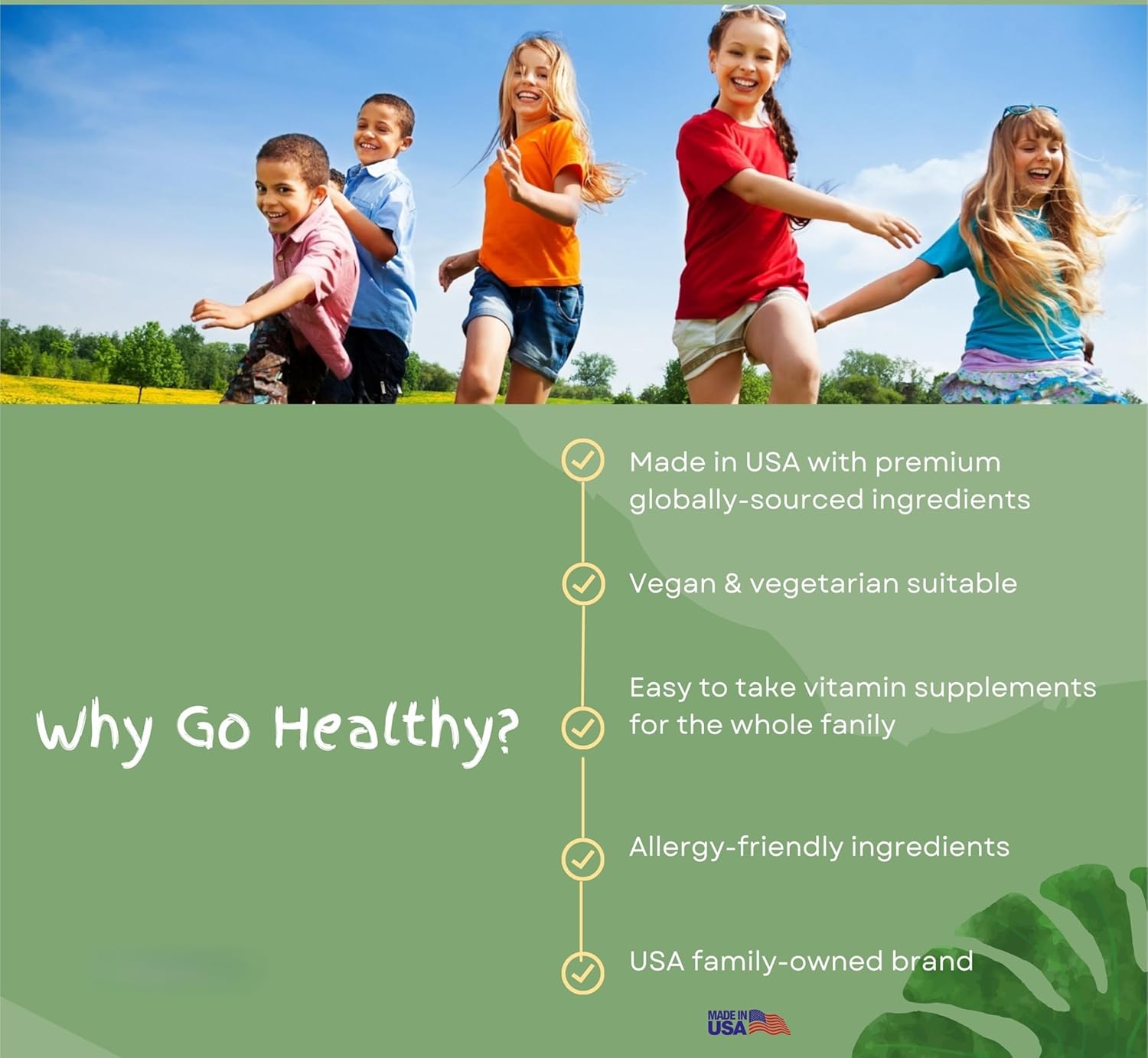 Why Go Healthy?

Made in USA with premium globally-sourced ingredients

Vegan & vegetarian suitable

Easy to take vitamin supplements for the whole fanily

Allergy-friendly ingredients

USA family-owned brand

MADE IN USA